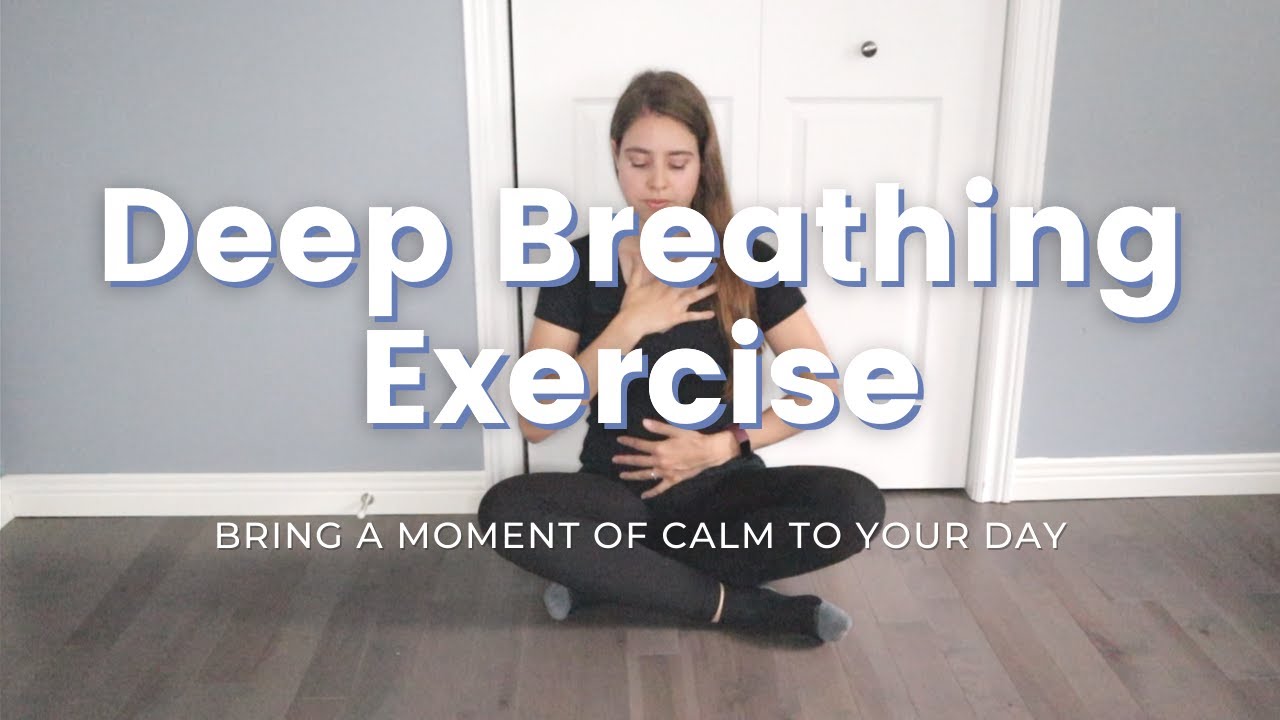 Deep Breathing Exercise

BRING A MOMENT OF CALM TO YOUR DAY